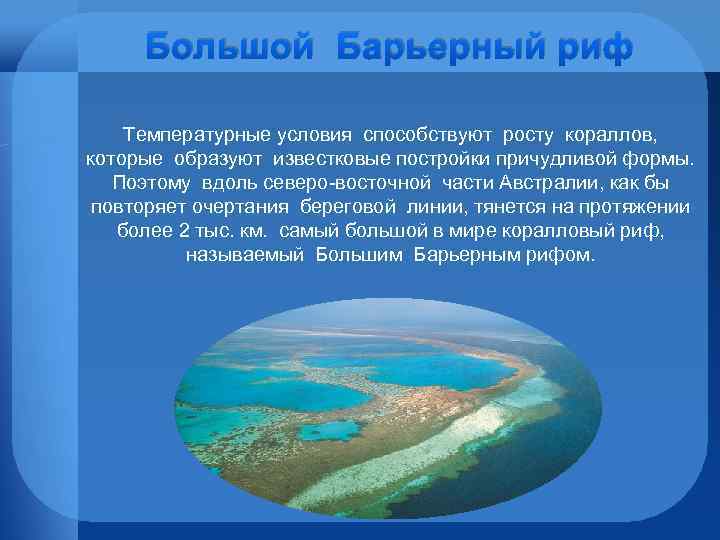 Большой Барьерный риф

Температурные условия способствуют росту кораллов, которые образуют известковые постройки причудливой формы. Поэтому вдоль северо-восточной части Австралии, как бы повторяет очертания береговой линии, тянется на протяжении более 2 тыс. км. самый большой в мире коралловый риф, называемый Большим Барьерным рифом.